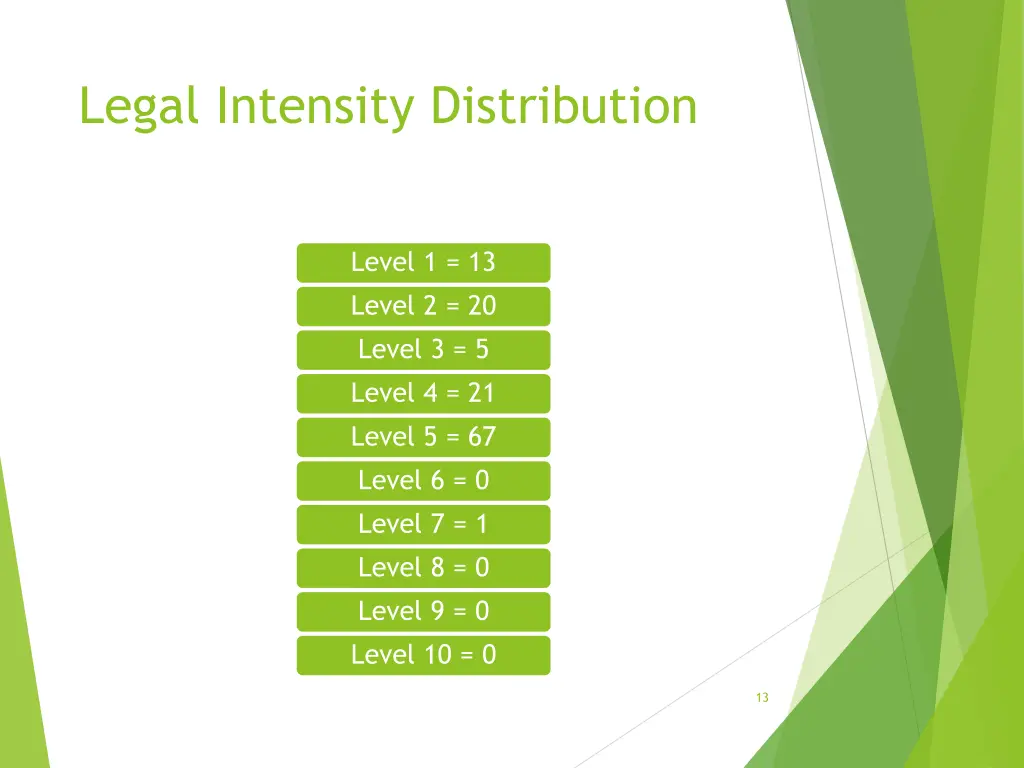 Legal Intensity Distribution

Level 1 = 13

Level 2 = 20

Level 3 = 5

Level 4 = 21

Level 5 = 67

Level 6 = 0

Level 7 = 1

Level 8 = 0

Level 9 = 0

Level 10 = 0

13